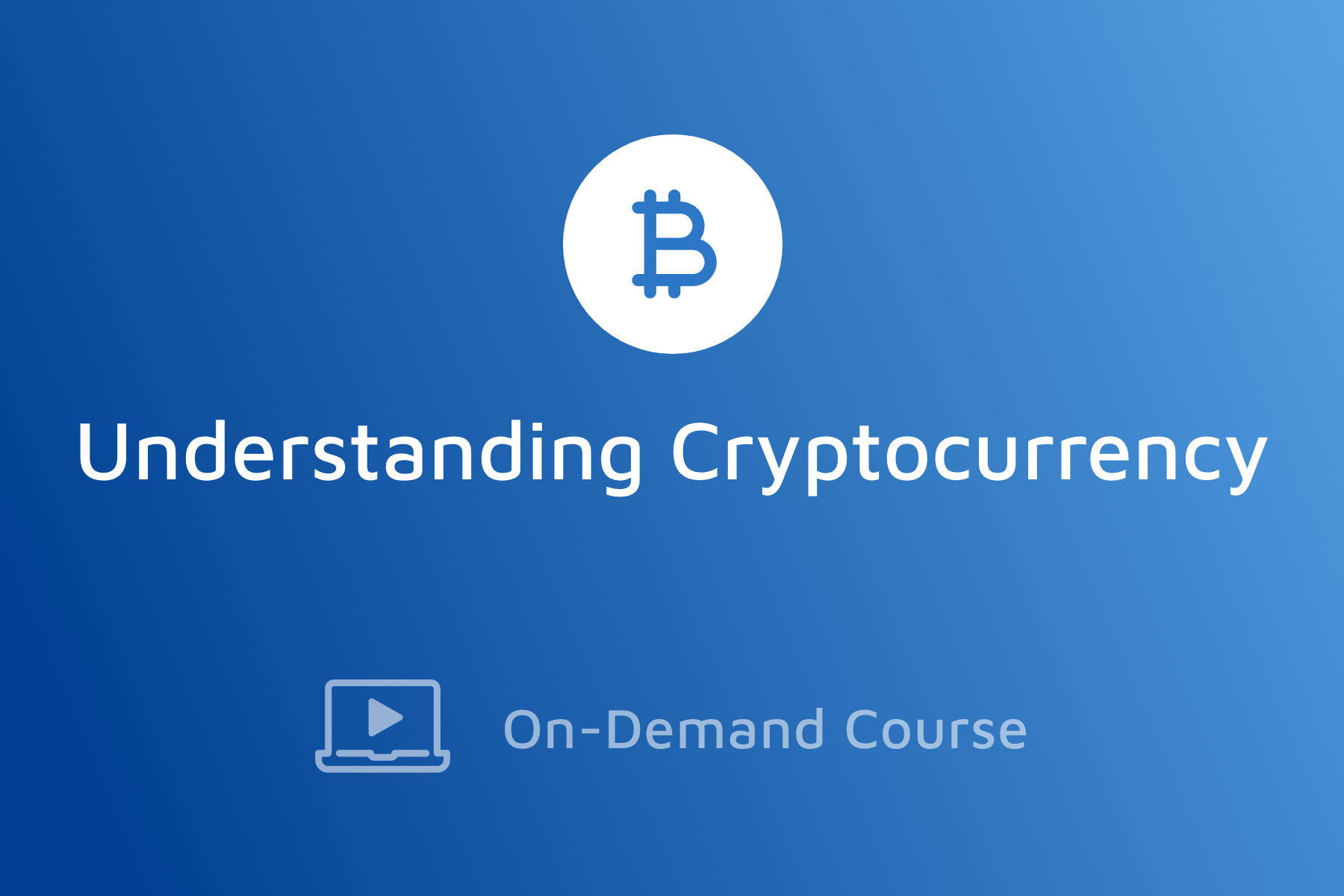 Understanding Cryptocurrency

On-Demand Course